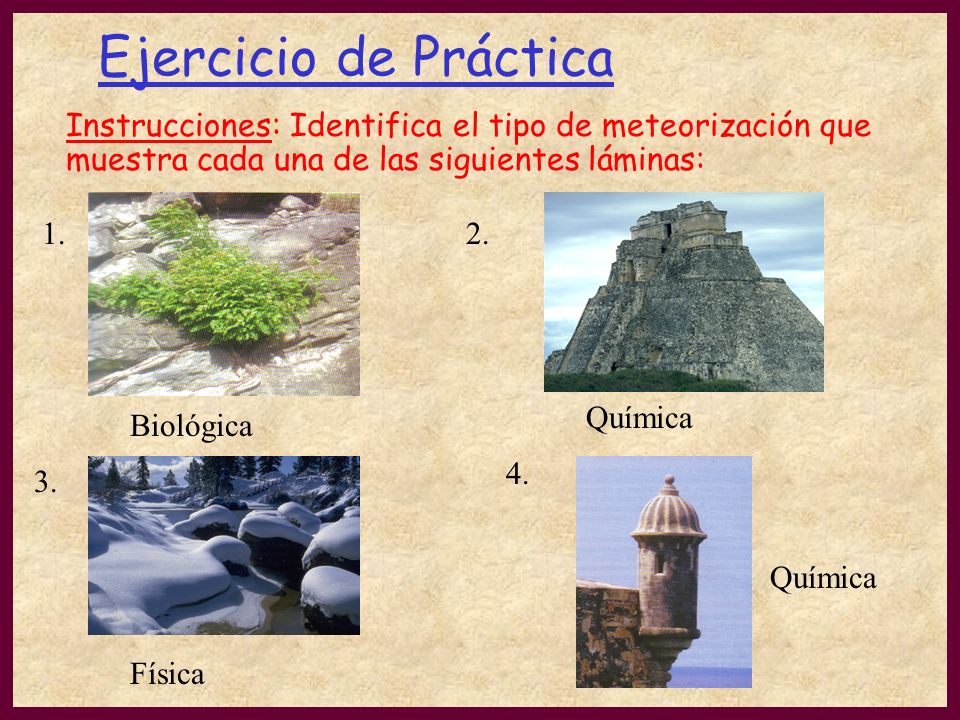 Ejercicio de Práctica

Instrucciones: Identifica el tipo de meteorización que muestra cada una de las siguientes láminas:

1.

Biológica

2.

Química

3.

Física

4.

Química